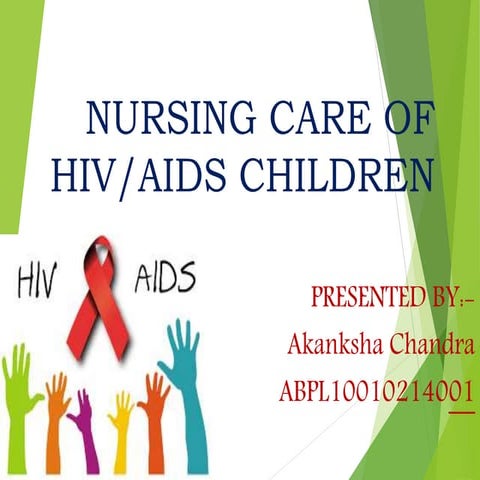 NURSING CARE OF HIV/AIDS CHILDREN

HIV AIDS

PRESENTED BY:-
Akanksha Chandra
ABPL10010214001